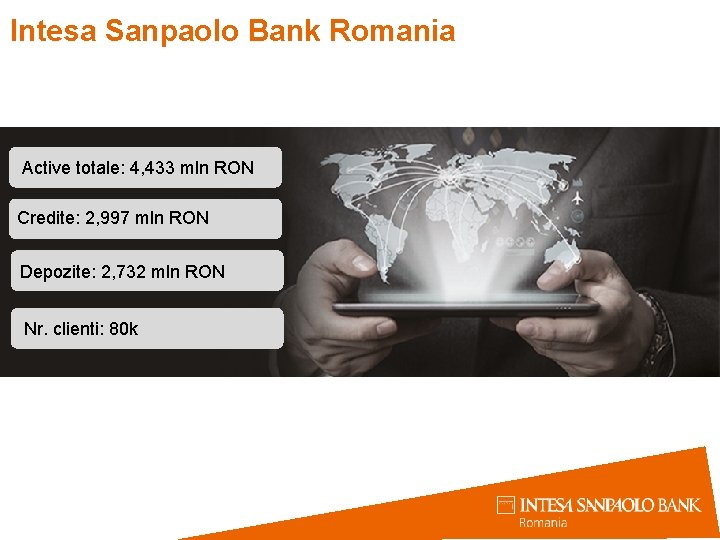 Intesa Sanpaolo Bank Romania

Active totale: 4,433 mln RON

Credite: 2,997 mln RON

Depozite: 2,732 mln RON

Nr. clienti: 80k

INTESA SANPAOLO BANK
Romania